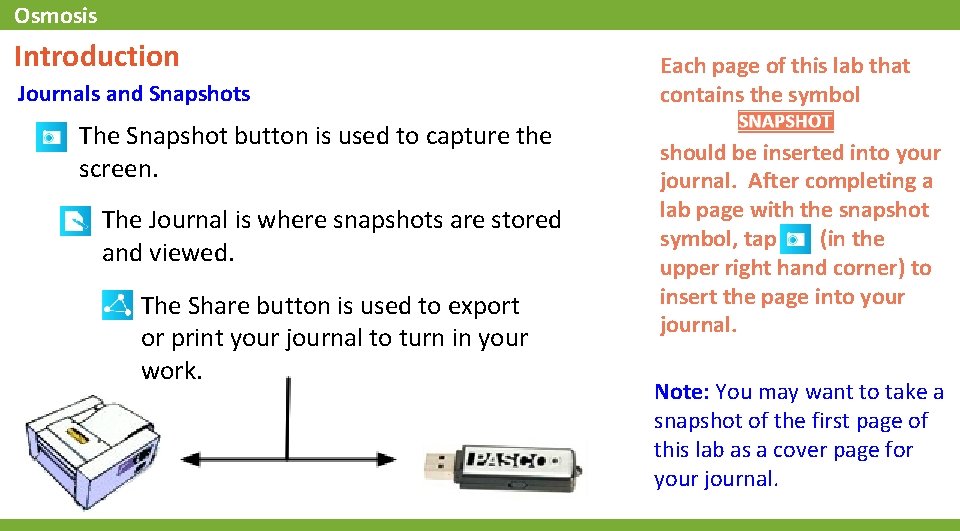 Osmosis

Introduction

Journals and Snapshots

The Snapshot button is used to capture the screen.

The Journal is where snapshots are stored and viewed.

The Share button is used to export or print your journal to turn in your work.

PASCO

Each page of this lab that contains the symbol SNAPSHOT should be inserted into your journal. After completing a lab page with the snapshot symbol, tap (in the upper right hand corner) to insert the page into your journal.

Note: You may want to take a snapshot of the first page of this lab as a cover page for your journal.